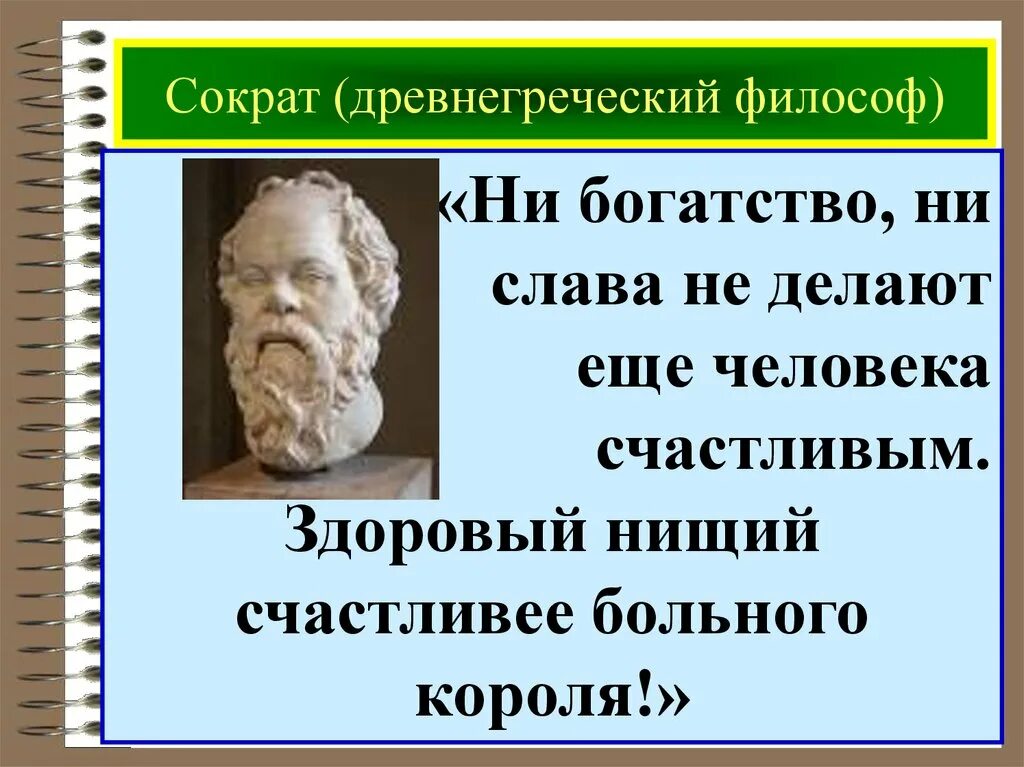 Сократ (древнегреческий философ)

«Ни богатство, ни слава не делают еще человека счастливым. Здоровый нищий счастливее больного короля!»